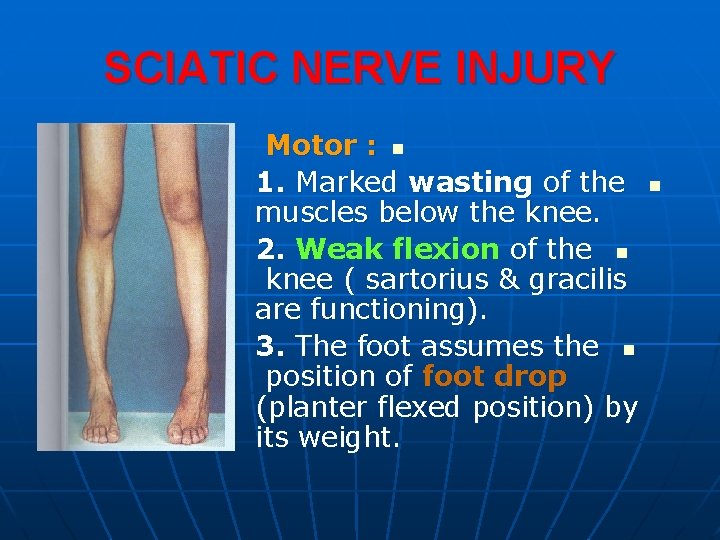 SCIATIC NERVE INJURY

Motor :

1. Marked wasting of the muscles below the knee.

2. Weak flexion of the knee ( sartorius & gracilis are functioning).

3. The foot assumes the position of foot drop (planter flexed position) by its weight.